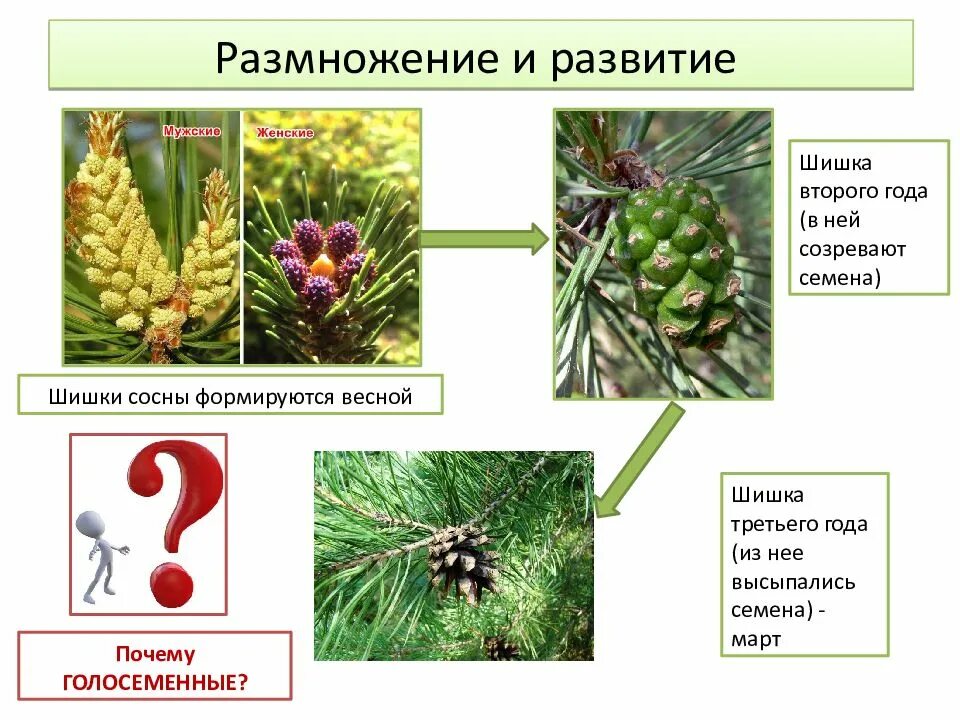 Размножение и развитие

Мужские

Женские

Шишки сосны формируются весной

Шишка второго года (в ней созревают семена)

Шишка третьего года (из нее высыпались семена) - март

Почему ГОЛОСЕМЕННЫЕ?